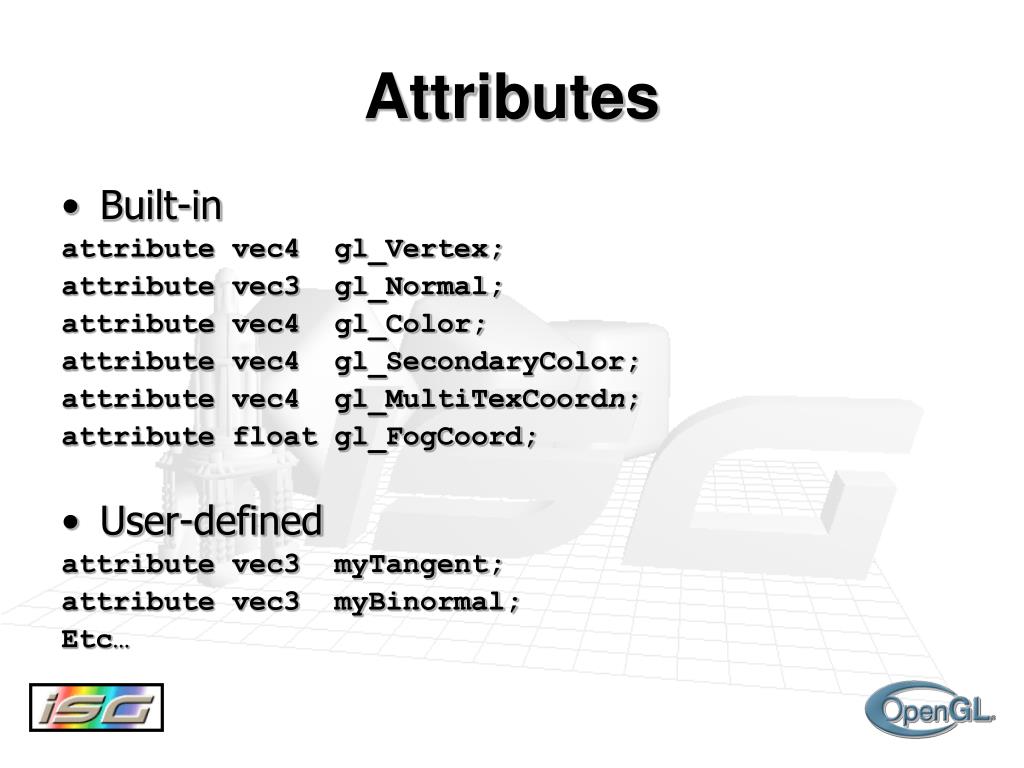 Attributes

• Built-in

attribute vec4 gl_Vertex;
attribute vec3 gl_Normal;
attribute vec4 gl_Color;
attribute vec4 gl_SecondaryColor;
attribute vec4 gl_MultiTexCoordn;
attribute float gl_FogCoord;

• User-defined

attribute vec3 myTangent;
attribute vec3 myBinormal;
Etc…

iSG

OpenGL